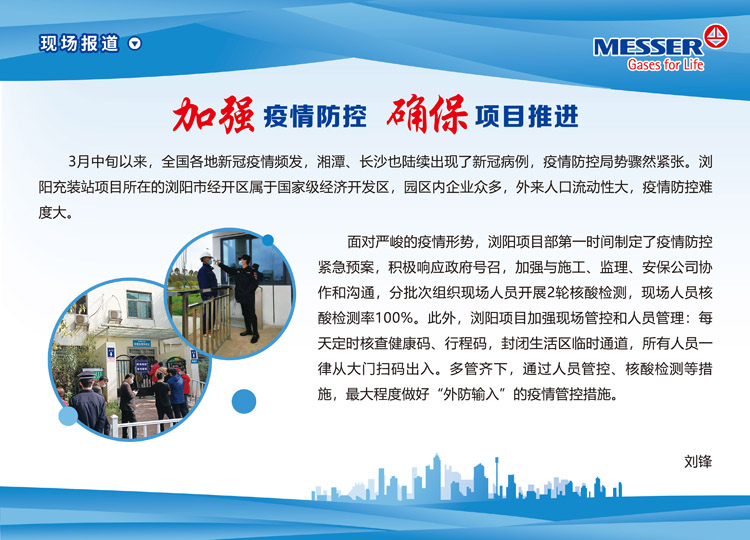 现场报道

MESSER
Gases for Life

加强 疫情防控 确保 项目推进

3月中旬以来，全国各地新冠疫情频发，湘潭、长沙也陆续出现了新冠病例，疫情防控局势骤然紧张。浏阳充装站项目所在的浏阳市经开区属于国家级经济开发区，园区内企业众多，外来人口流动性大，疫情防控难度大。

面对严峻的疫情形势，浏阳项目部第一时间制定了疫情防控紧急预案，积极响应政府号召，加强与施工、监理、安保公司协作和沟通，分批次组织现场人员开展2轮核酸检测，现场人员核酸检测率100%。此外，浏阳项目加强现场管控和人员管理：每天定时核查健康码、行程码，封闭生活区临时通道，所有人员一律从大门扫码出入。多管齐下，通过人员管控、核酸检测等措施，最大程度做好“外防输入”的疫情管控措施。

刘锋